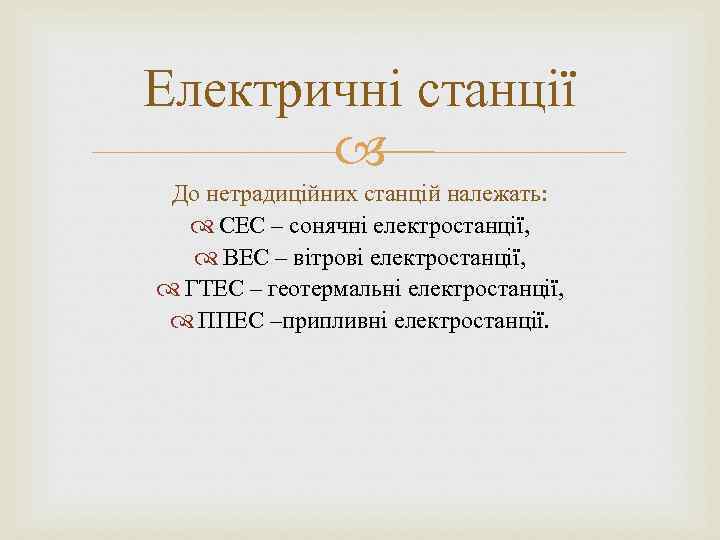 Електричні станції

До нетрадиційних станцій належать:
СЕС – сонячні електростанції,
ВЕС – вітрові електростанції,
ГТЕС – геотермальні електростанції,
ППЕС –припливні електростанції.